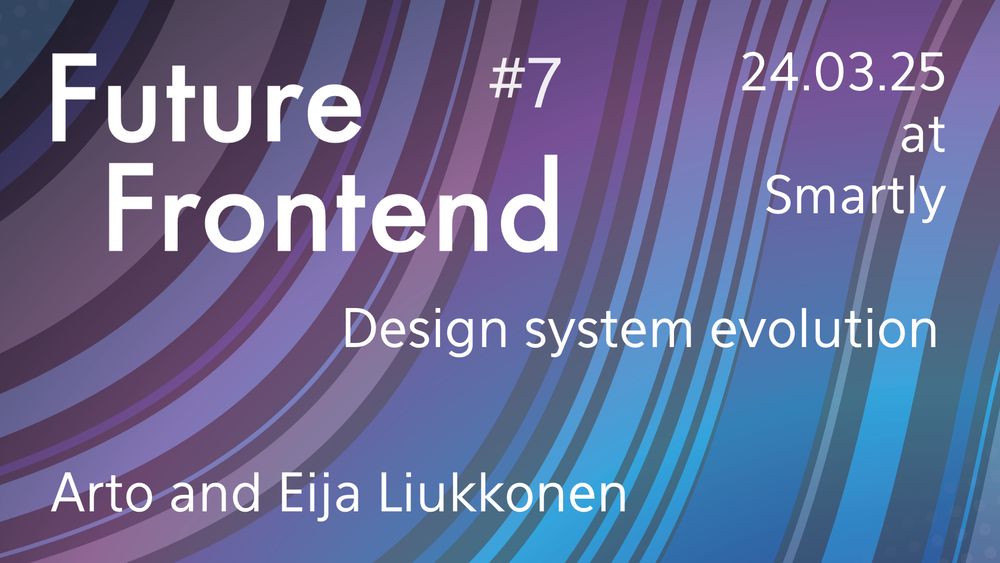 Future Frontend

#7

24.03.25 at Smartly

Design system evolution

Arto and Eija Liukkonen